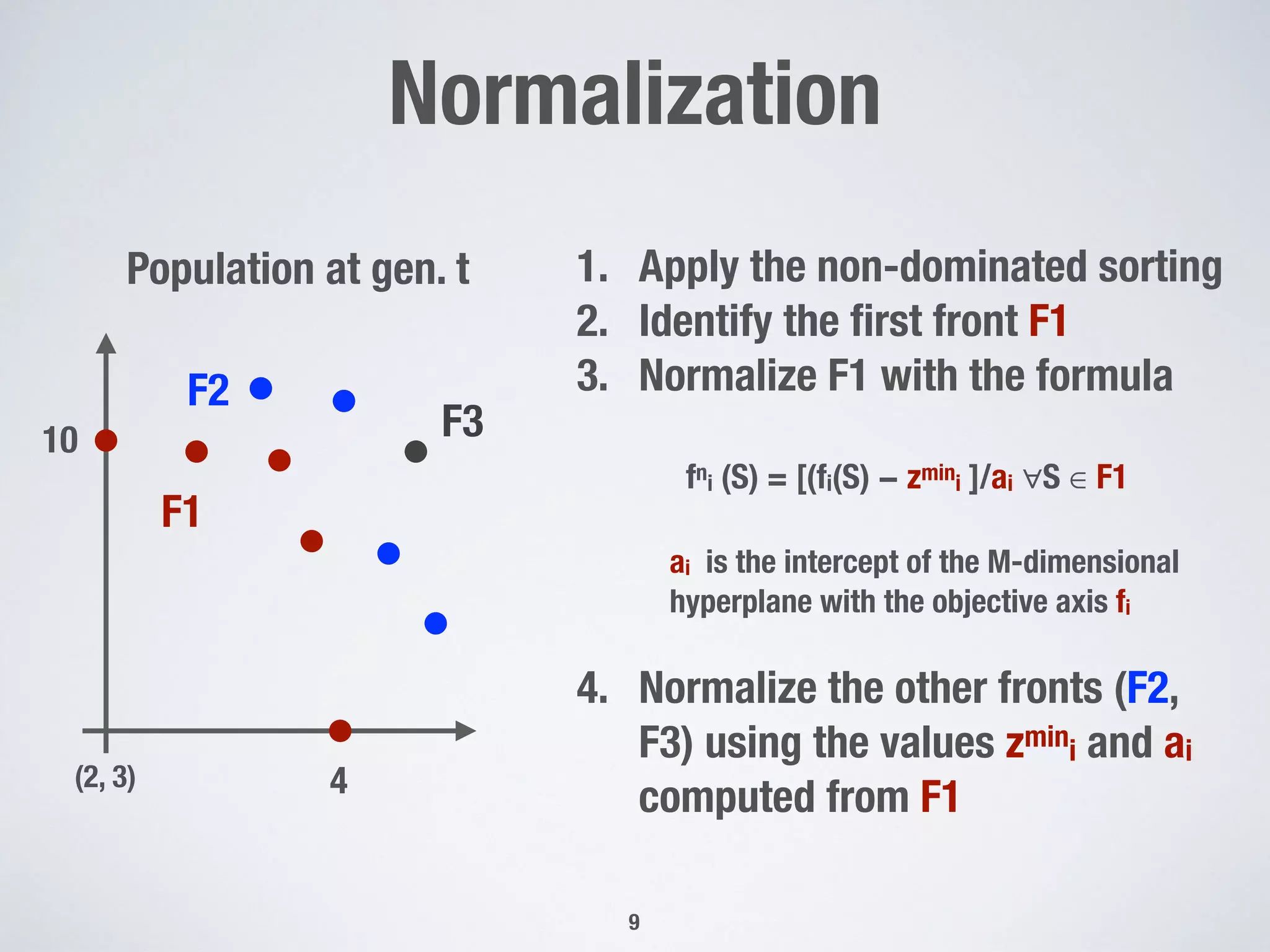 Normalization

Population at gen. t

F2

F3

10

F1

(2, 3)

4

1. Apply the non-dominated sorting
2. Identify the first front F1
3. Normalize F1 with the formula

$f^n_i (S) = [(f_i(S) - z^{min}_i ]/a_i \ \forall S \in F1$

$a_i$ is the intercept of the M-dimensional hyperplane with the objective axis $f_i$

4. Normalize the other fronts (F2, F3) using the values $z^{min}_i$ and $a_i$ computed from F1

9